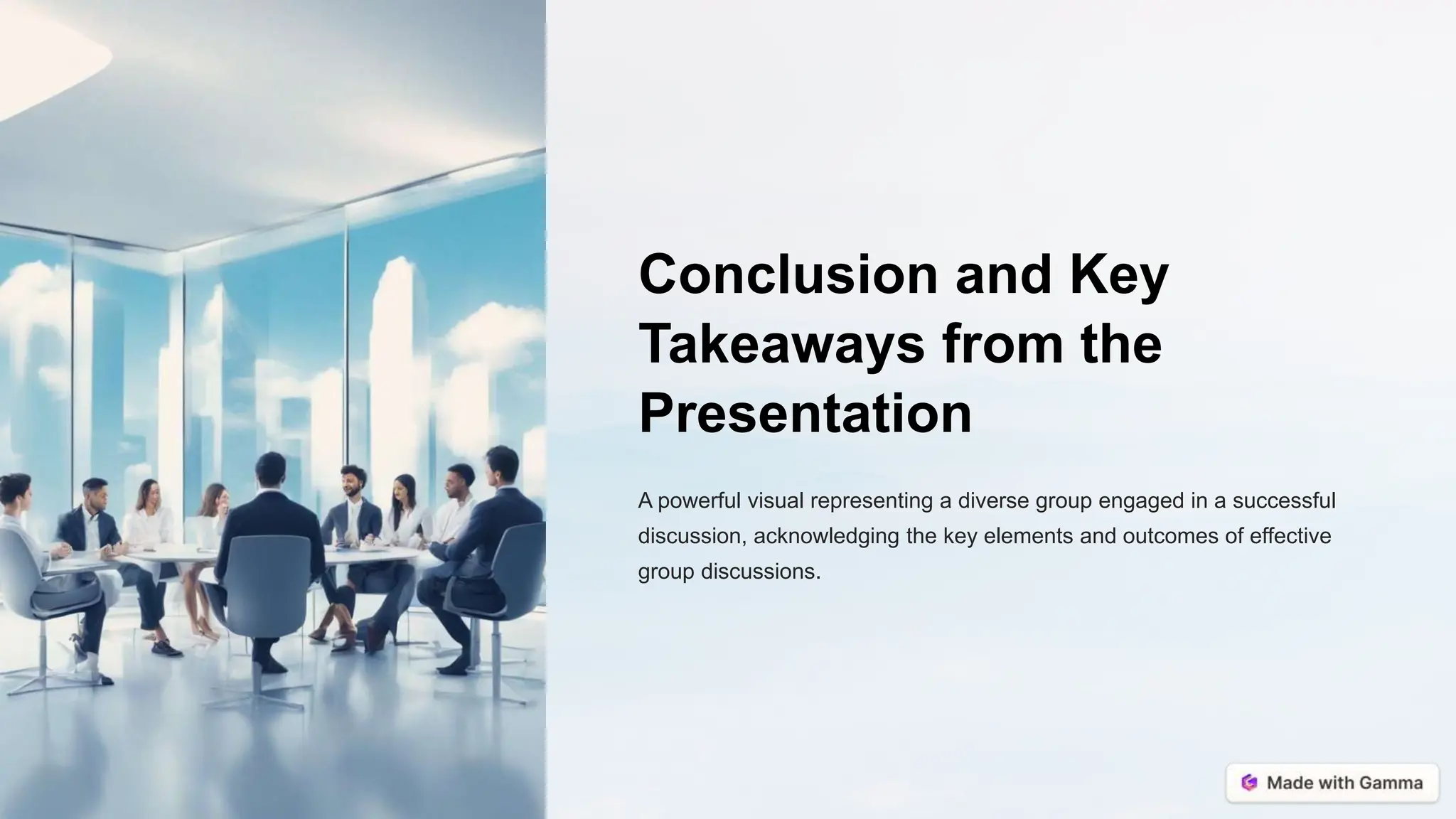 Conclusion and Key Takeaways from the Presentation

A powerful visual representing a diverse group engaged in a successful discussion, acknowledging the key elements and outcomes of effective group discussions.

Made with Gamma